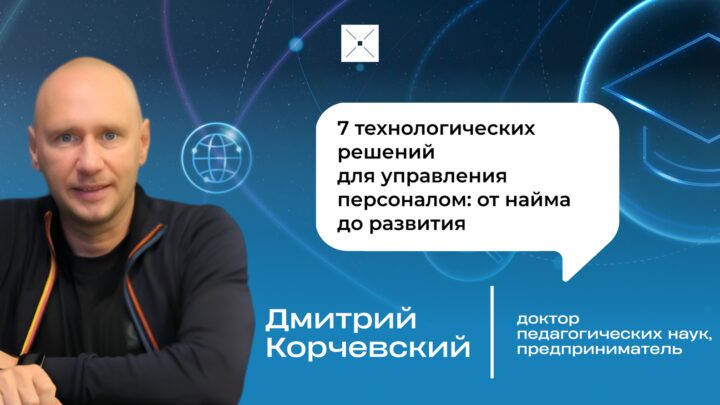 7 технологических решений для управления персоналом: от найма до развития

Дмитрий Корчевский

доктор педагогических наук, предприниматель